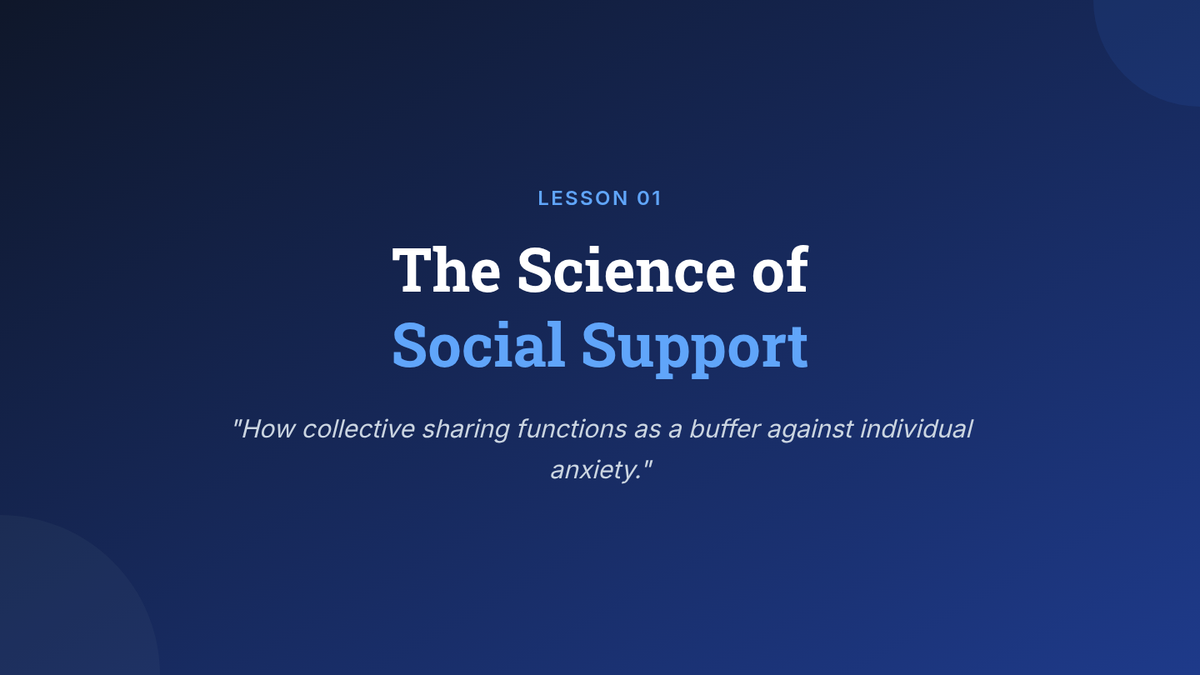 LESSON 01

The Science of
Social Support

"How collective sharing functions as a buffer against individual anxiety."